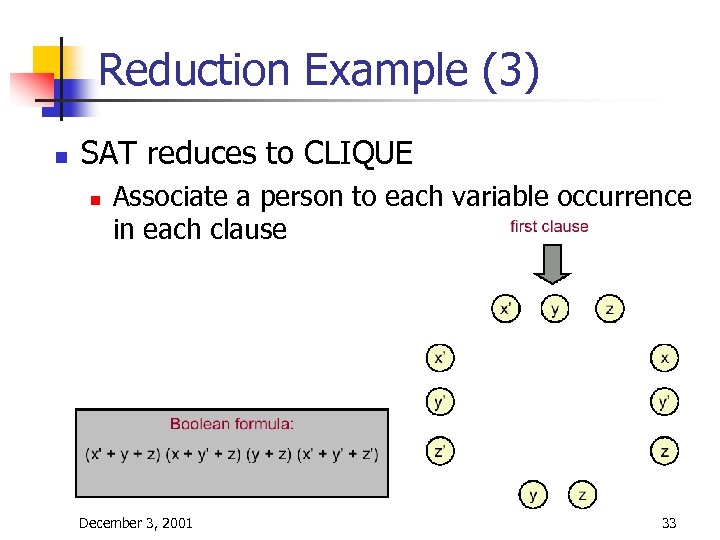 Reduction Example (3)

SAT reduces to CLIQUE

Associate a person to each variable occurrence in each clause

first clause

x' y z

x' x

y' y'

z' z

y z

Boolean formula:

(x' + y + z) (x + y' + z) (y + z) (x' + y' + z')

December 3, 2001

33